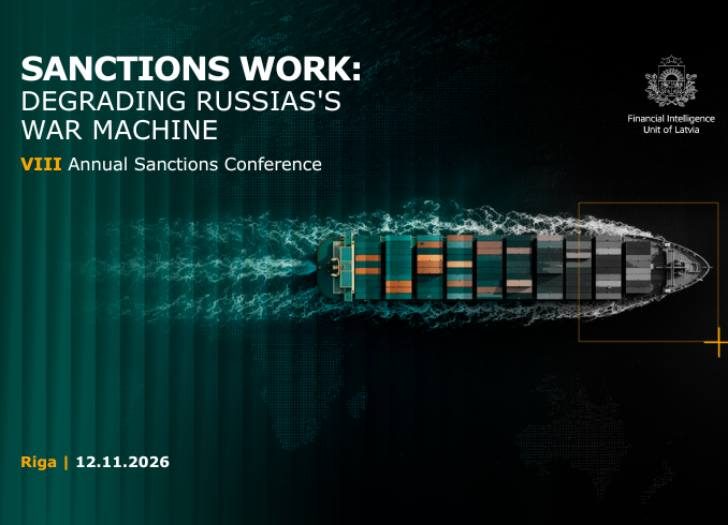 SANCTIONS WORK:
DEGRADING RUSSIAS'S WAR MACHINE

VIII Annual Sanctions Conference

Financial Intelligence Unit of Latvia

Riga | 12.11.2026